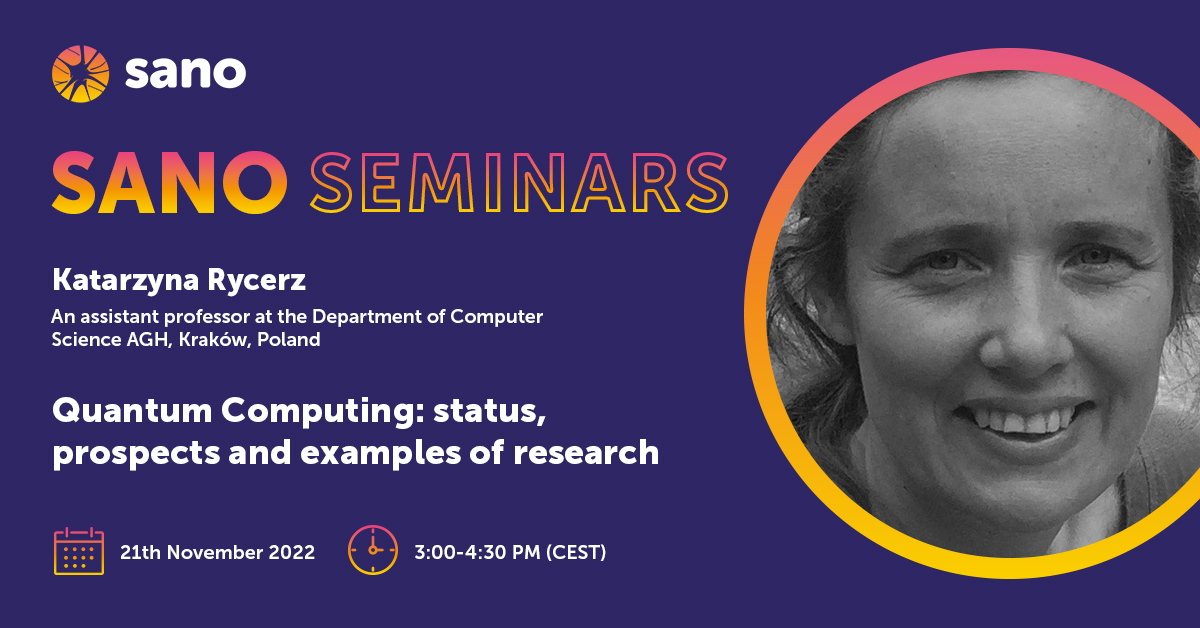 sano

SANO SEMINARS

Katarzyna Rycerz

An assistant professor at the Department of Computer Science AGH, Kraków, Poland

Quantum Computing: status, prospects and examples of research

21th November 2022

3:00-4:30 PM (CEST)